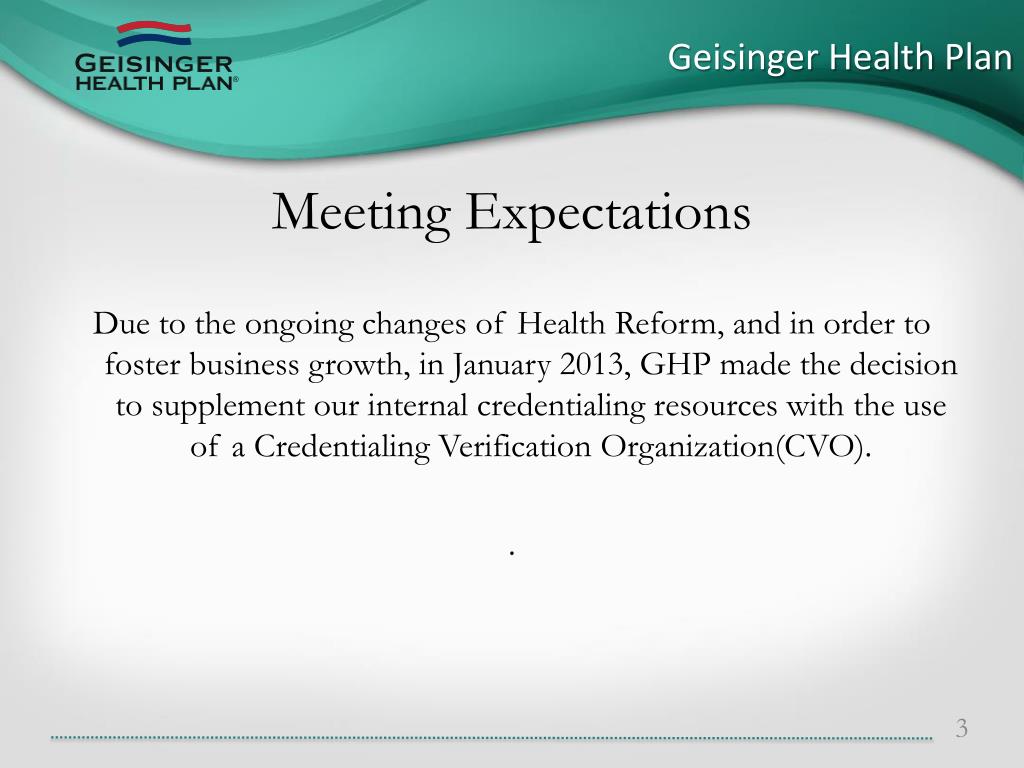 GEISINGER HEALTH PLAN®

Geisinger Health Plan

Meeting Expectations

Due to the ongoing changes of Health Reform, and in order to foster business growth, in January 2013, GHP made the decision to supplement our internal credentialing resources with the use of a Credentialing Verification Organization(CVO).

.

3